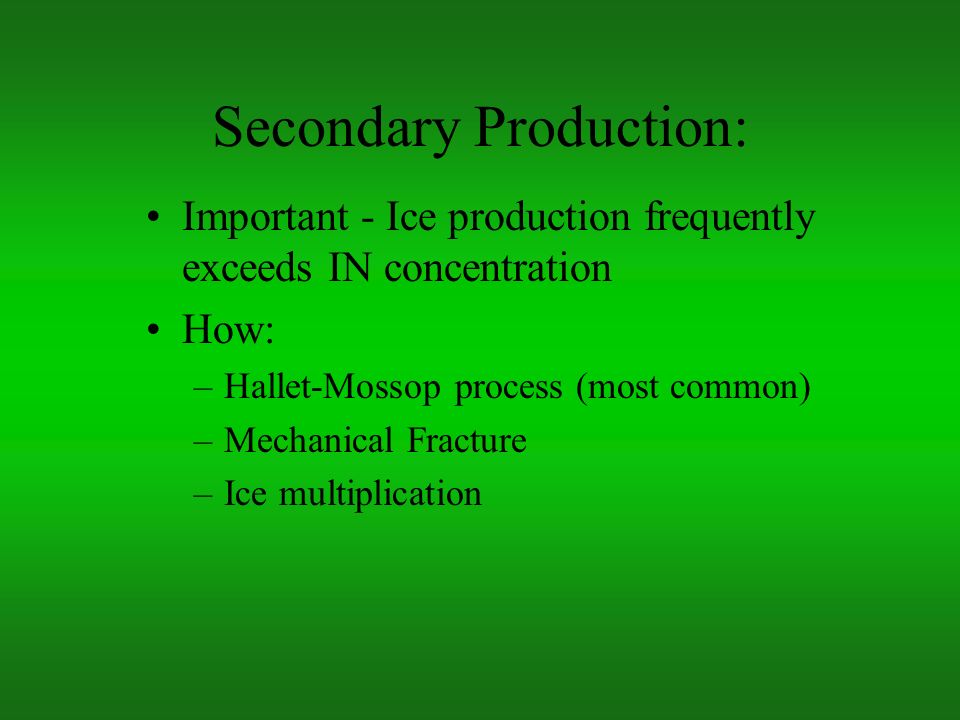 Secondary Production:

• Important - Ice production frequently exceeds IN concentration

• How:

– Hallet-Mossop process (most common)

– Mechanical Fracture

– Ice multiplication